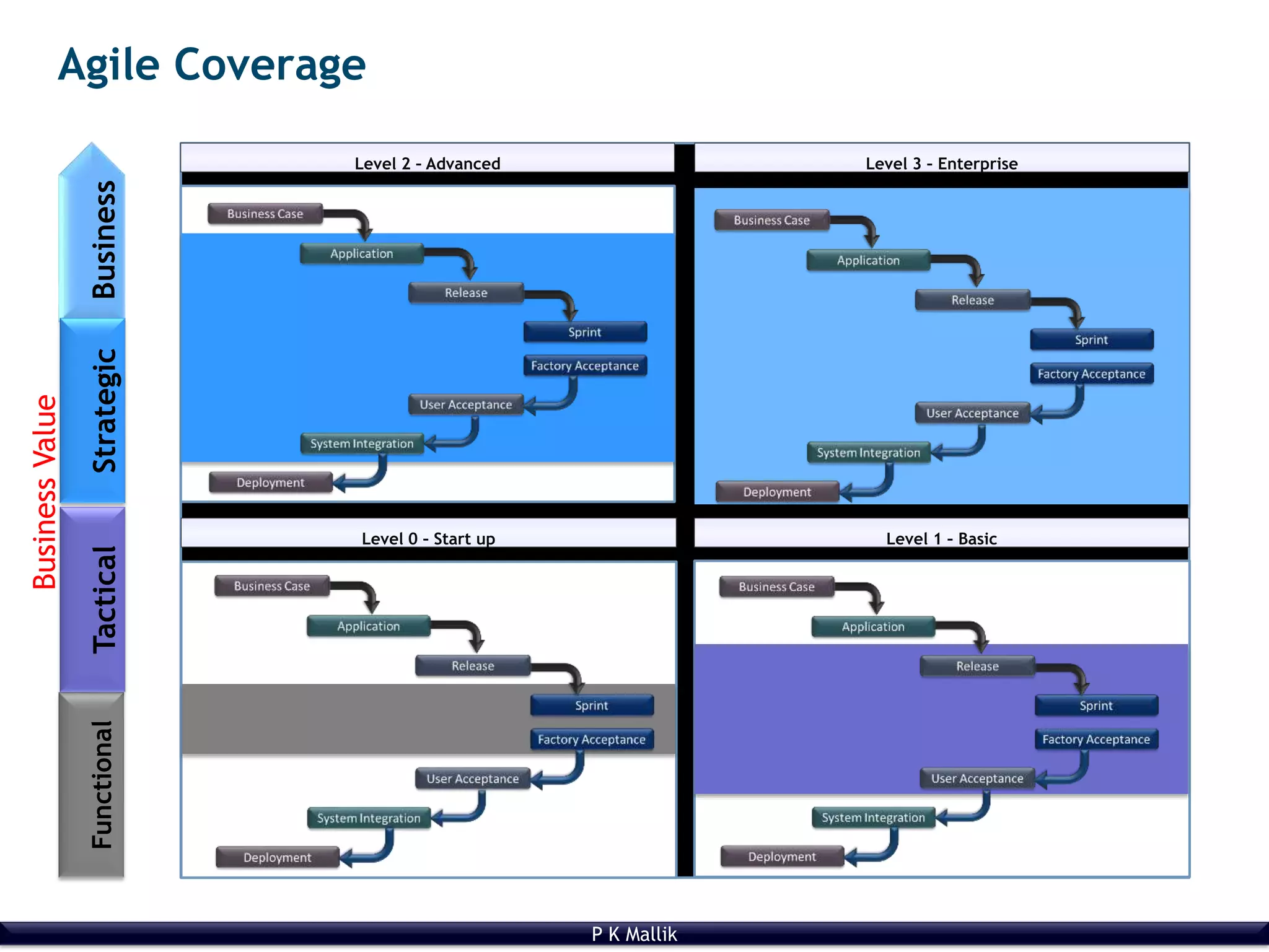 Agile Coverage

Business Value

Business

Strategic

Tactical

Functional

Level 2 - Advanced

Business Case
Application
Release
Sprint
Factory Acceptance
User Acceptance
System Integration
Deployment

Level 3 - Enterprise

Business Case
Application
Release
Sprint
Factory Acceptance
User Acceptance
System Integration
Deployment

Level 0 - Start up

Business Case
Application
Release
Sprint
Factory Acceptance
User Acceptance
System Integration
Deployment

Level 1 - Basic

Business Case
Application
Release
Sprint
Factory Acceptance
User Acceptance
System Integration
Deployment

P K Mallik